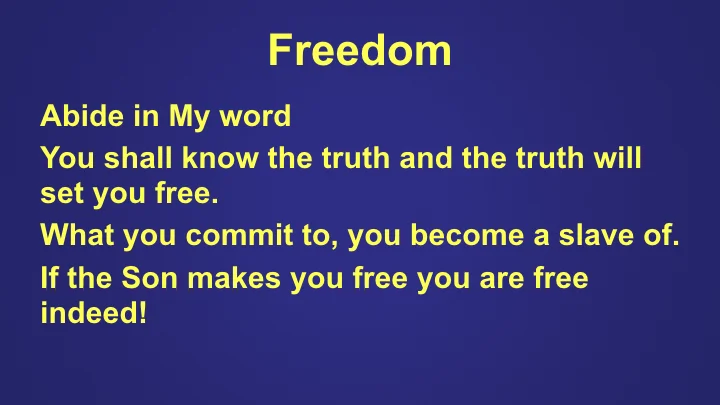 Freedom

Abide in My word

You shall know the truth and the truth will set you free.

What you commit to, you become a slave of.

If the Son makes you free you are free indeed!